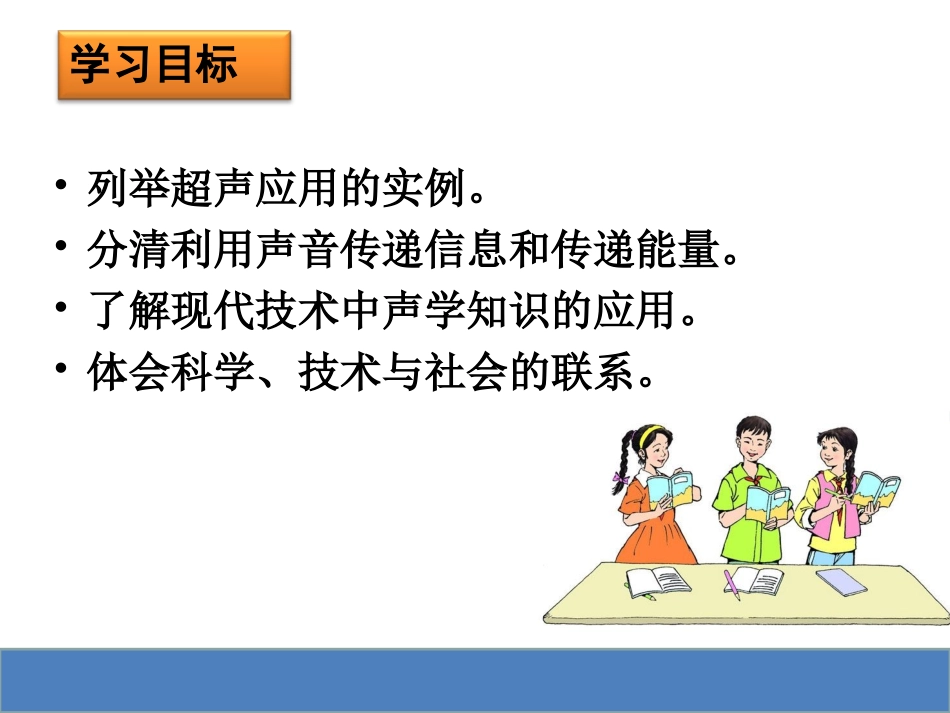 学习目标

• 列举超声应用的实例。
• 分清利用声音传递信息和传递能量。
• 了解现代技术中声学知识的应用。
• 体会科学、技术与社会的联系。